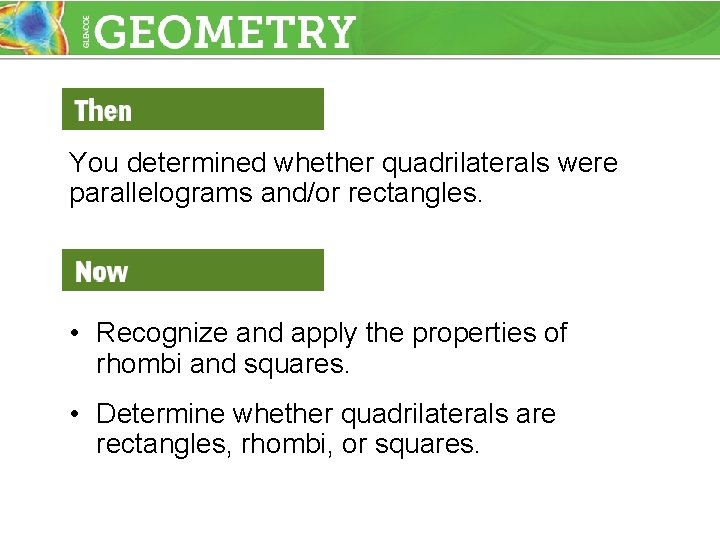 GLENCOE GEOMETRY

Then

You determined whether quadrilaterals were parallelograms and/or rectangles.

Now

• Recognize and apply the properties of rhombi and squares.

• Determine whether quadrilaterals are rectangles, rhombi, or squares.